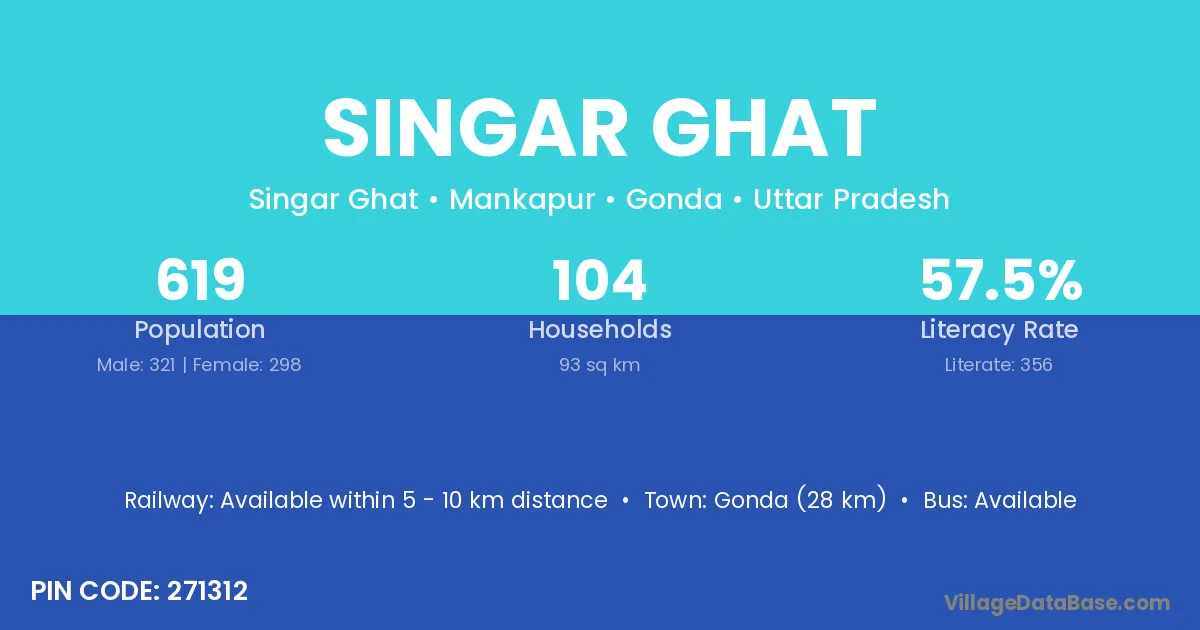 SINGAR GHAT

Singar Ghat • Mankapur • Gonda • Uttar Pradesh

619
Population
Male: 321 | Female: 298

104
Households
93 sq km

57.5%
Literacy Rate
Literate: 356

Railway: Available within 5 - 10 km distance • Town: Gonda (28 km) • Bus: Available

PIN CODE: 271312

VillageDataBase.com